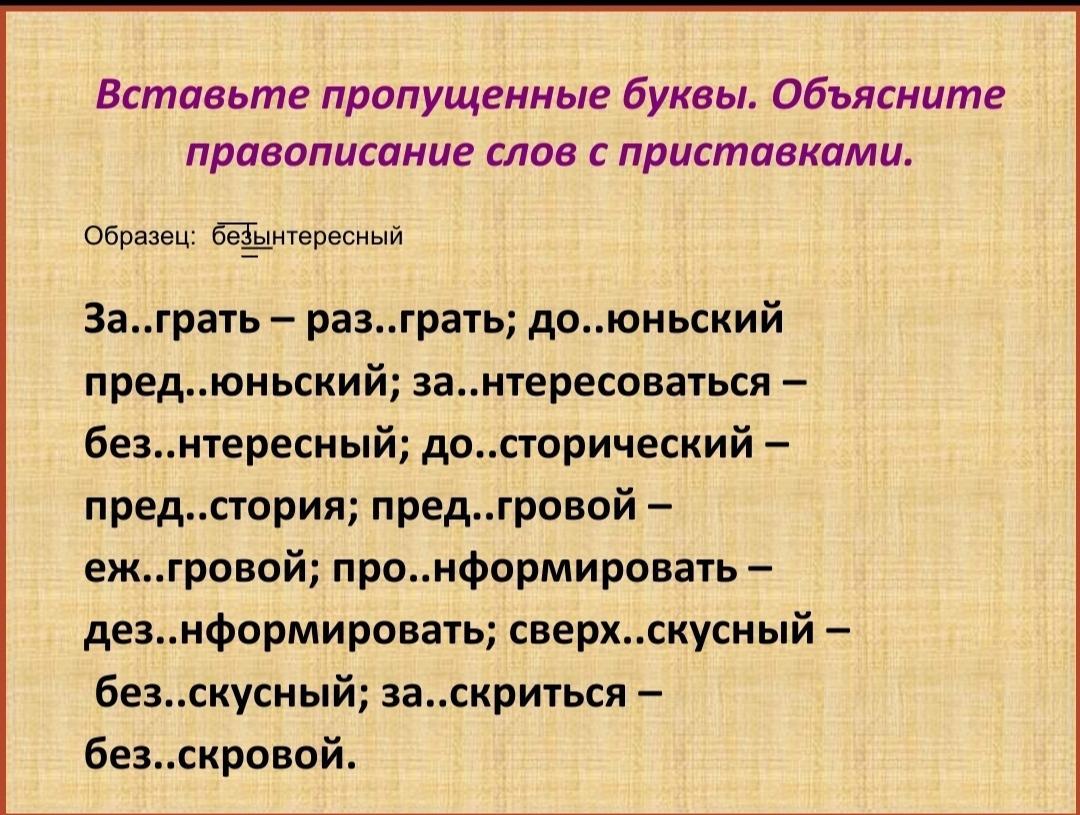 Вставьте пропущенные буквы. Объясните правописание слов с приставками.

Образец: безынтересный

За..грать – раз..грать; до..юньский пред..юньский; за..нтересоваться – без..нтересный; до..сторический – пред..стория; пред..гровой – еж..гровой; про..нформировать – дез..нформировать; сверх..скусный – без..скусный; за..скриться – без..скровой.